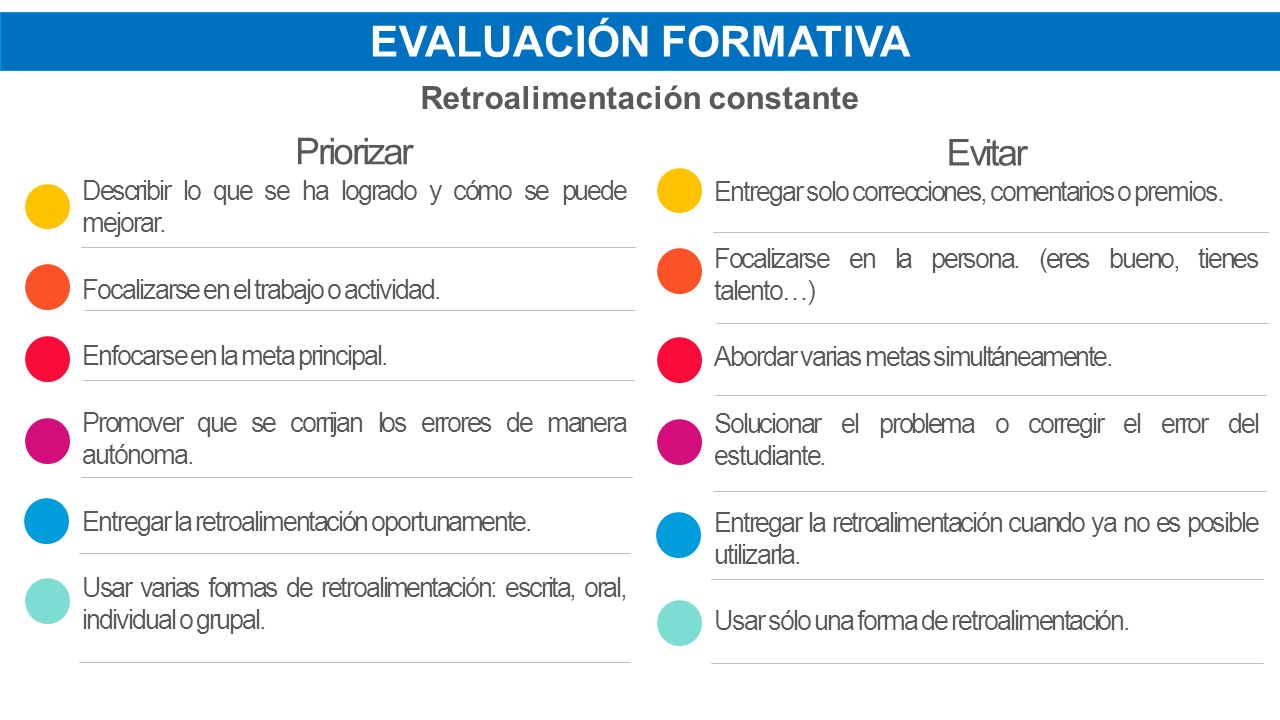 EVALUACIÓN FORMATIVA

Retroalimentación constante

Priorizar

Describir lo que se ha logrado y cómo se puede mejorar.

Focalizarse en el trabajo o actividad.

Enfocarse en la meta principal.

Promover que se corrijan los errores de manera autónoma.

Entregar la retroalimentación oportunamente.

Usar varias formas de retroalimentación: escrita, oral, individual o grupal.

Evitar

Entregar solo correcciones, comentarios o premios.

Focalizarse en la persona. (eres bueno, tienes talento…)

Abordar varias metas simultáneamente.

Solucionar el problema o corregir el error del estudiante.

Entregar la retroalimentación cuando ya no es posible utilizarla.

Usar sólo una forma de retroalimentación.